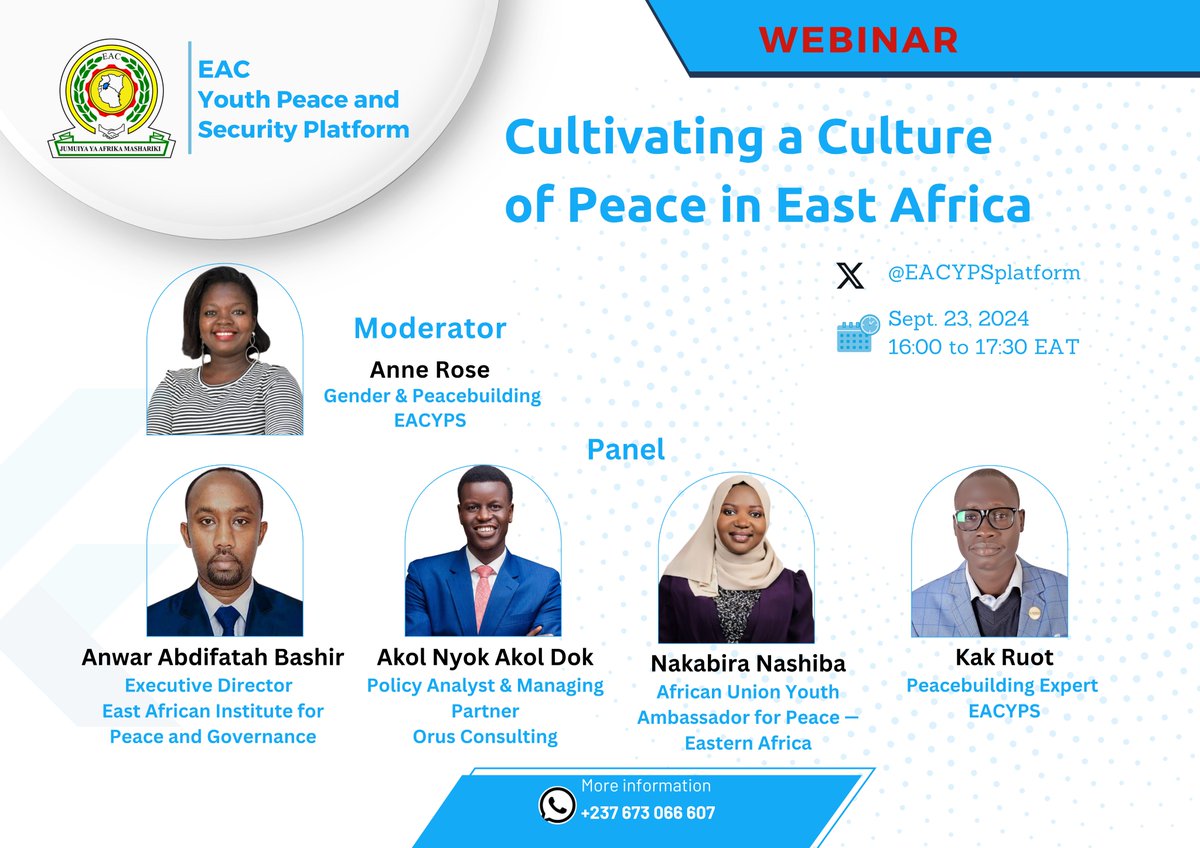 EAC

JUMUIYA YA AFRIKA MASHARIKI

EAC
Youth Peace and Security Platform

WEBINAR

Cultivating a Culture of Peace in East Africa

@EACYPSplatform

Sept. 23, 2024
16:00 to 17:30 EAT

Moderator
Anne Rose
Gender & Peacebuilding
EACYPS

Panel

Anwar Abdifatah Bashir
Executive Director
East African Institute for Peace and Governance

Akol Nyok Akol Dok
Policy Analyst & Managing Partner
Orus Consulting

Nakabira Nashiba
African Union Youth Ambassador for Peace — Eastern Africa

Kak Ruot
Peacebuilding Expert
EACYPS

More information
+237 673 066 607